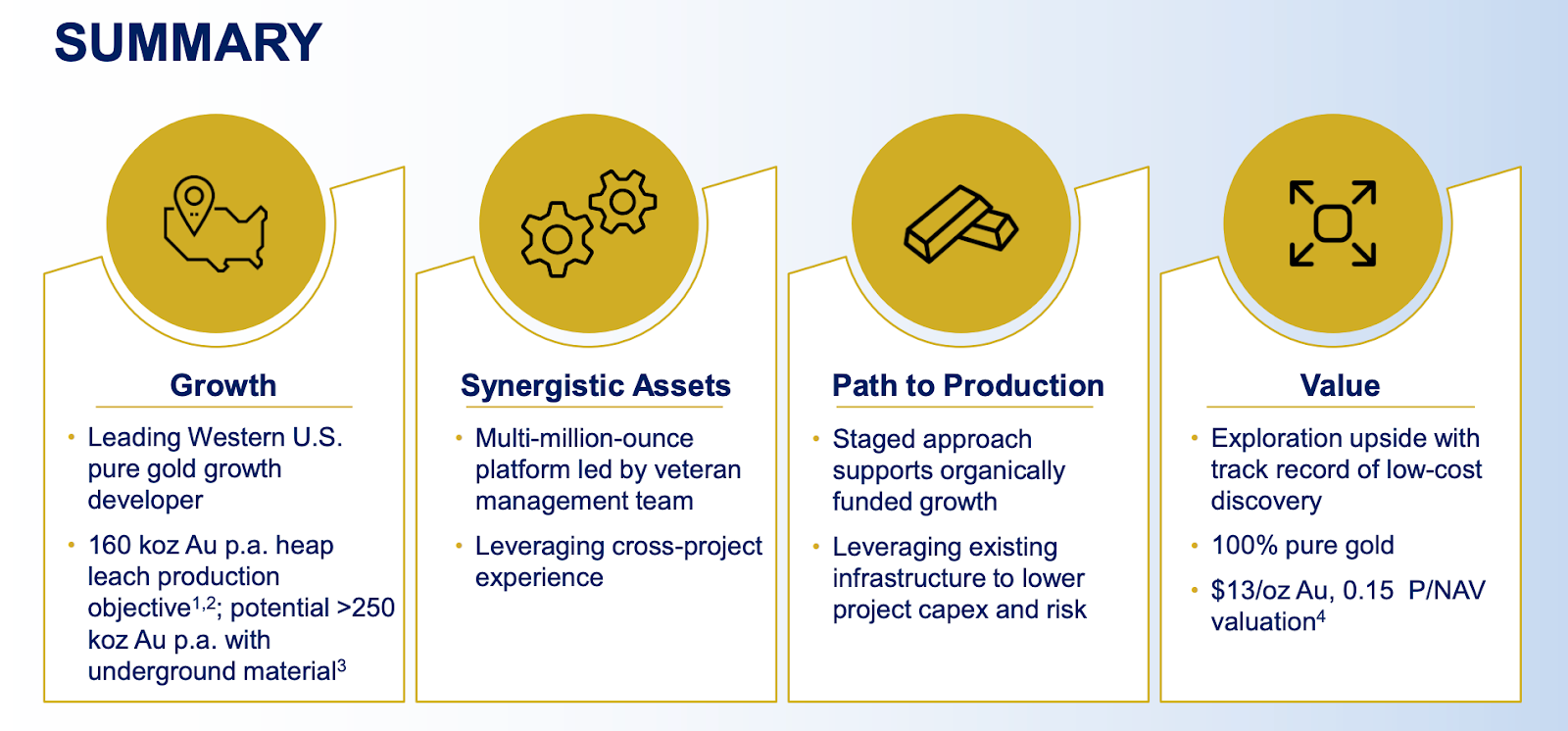 SUMMARY

Growth

• Leading Western U.S. pure gold growth developer

• 160 koz Au p.a. heap leach production objective$^{1,2}$; potential >250 koz Au p.a. with underground material$^{3}$

Synergistic Assets

• Multi-million-ounce platform led by veteran management team

• Leveraging cross-project experience

Path to Production

• Staged approach supports organically funded growth

• Leveraging existing infrastructure to lower project capex and risk

Value

• Exploration upside with track record of low-cost discovery

• 100% pure gold

• \$13/oz Au, 0.15 P/NAV valuation$^{4}$